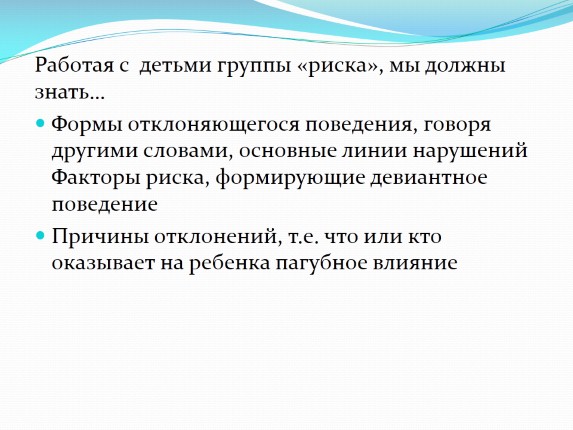 Работая с детьми группы «риска», мы должны знать…

Формы отклоняющегося поведения, говоря другими словами, основные линии нарушений Факторы риска, формирующие девиантное поведение

Причины отклонений, т.е. что или кто оказывает на ребенка пагубное влияние